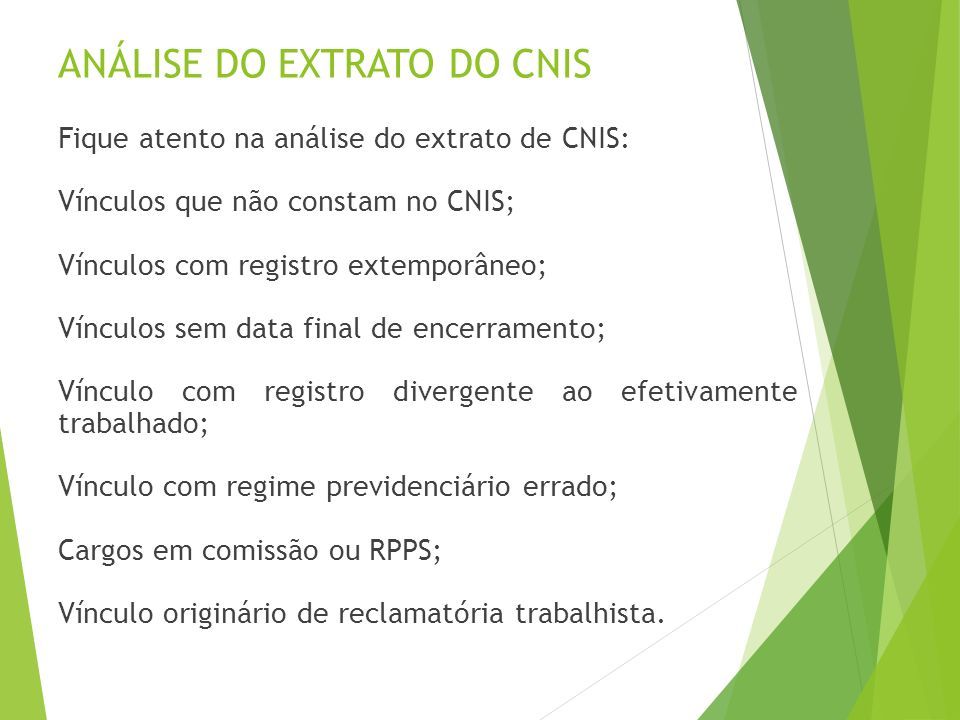 ANÁLISE DO EXTRATO DO CNIS

Fique atento na análise do extrato de CNIS:

Vínculos que não constam no CNIS;

Vínculos com registro extemporâneo;

Vínculos sem data final de encerramento;

Vínculo com registro divergente ao efetivamente trabalhado;

Vínculo com regime previdenciário errado;

Cargos em comissão ou RPPS;

Vínculo originário de reclamatória trabalhista.